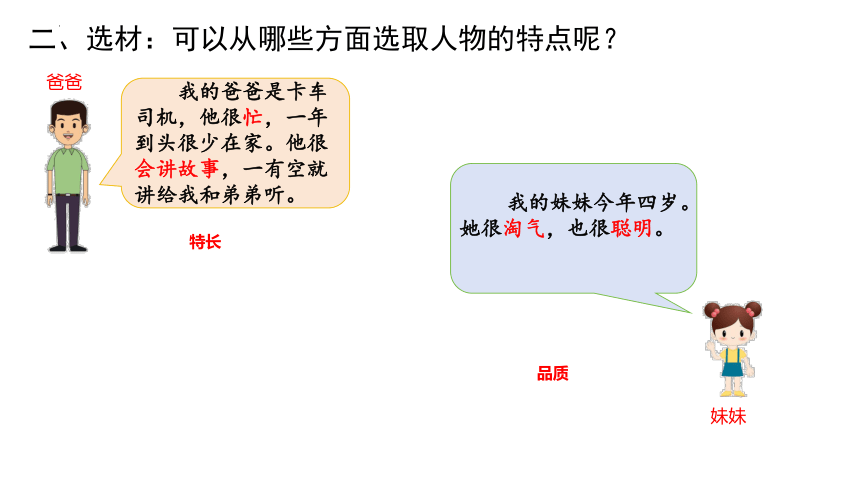 二、选材：可以从哪些方面选取人物的特点呢？

爸爸

我的爸爸是卡车司机，他很忙，一年到头很少在家。他很会讲故事，一有空就讲给我和弟弟听。

特长

我的妹妹今年四岁。她很淘气，也很聪明。

品质

妹妹